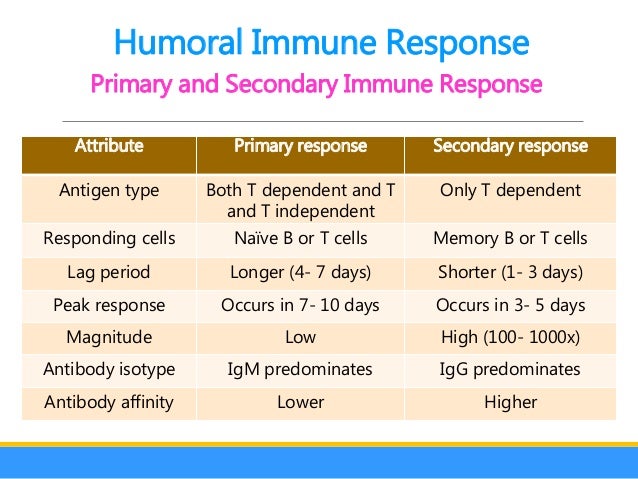 Humoral Immune Response

Primary and Secondary Immune Response

| Attribute | Primary response | Secondary response |
|---|---|---|
| Antigen type | Both T dependent and T and T independent | Only T dependent |
| Responding cells | Naïve B or T cells | Memory B or T cells |
| Lag period | Longer (4- 7 days) | Shorter (1- 3 days) |
| Peak response | Occurs in 7- 10 days | Occurs in 3- 5 days |
| Magnitude | Low | High (100- 1000x) |
| Antibody isotype | IgM predominates | IgG predominates |
| Antibody affinity | Lower | Higher |